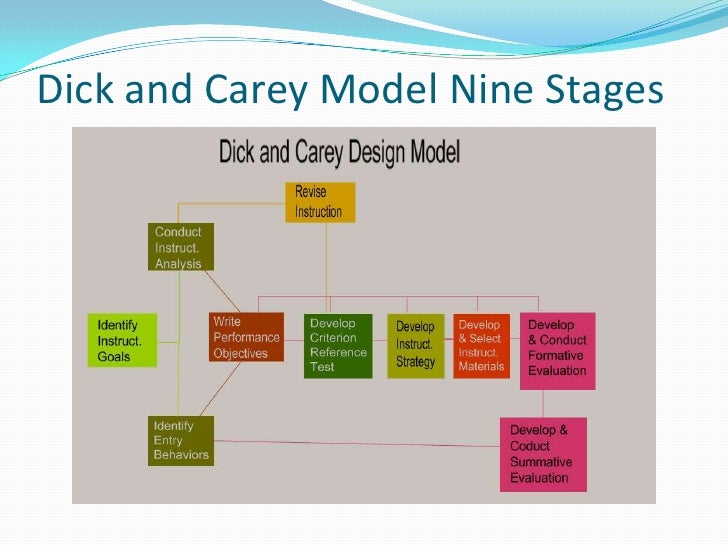 Dick and Carey Model Nine Stages

Dick and Carey Design Model

Revise Instruction

Conduct Instruct. Analysis

Identify Instruct. Goals

Write Performance Objectives

Develop Criterion Reference Test

Develop Instruct. Strategy

Develop & Select Instruct. Materials

Develop & Conduct Formative Evaluation

Identify Entry Behaviors

Develop & Coduct Summative Evaluation